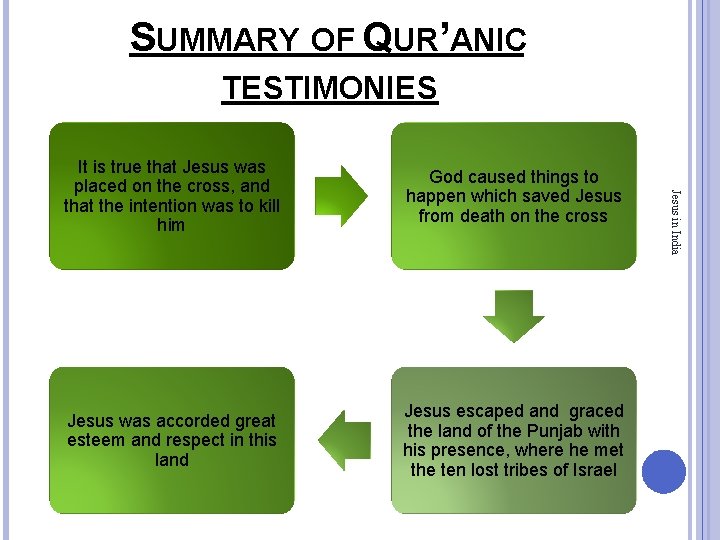 SUMMARY OF QUR'ANIC TESTIMONIES

It is true that Jesus was placed on the cross, and that the intention was to kill him

God caused things to happen which saved Jesus from death on the cross

Jesus escaped and graced the land of the Punjab with his presence, where he met the ten lost tribes of Israel

Jesus was accorded great esteem and respect in this land

Jesus in India